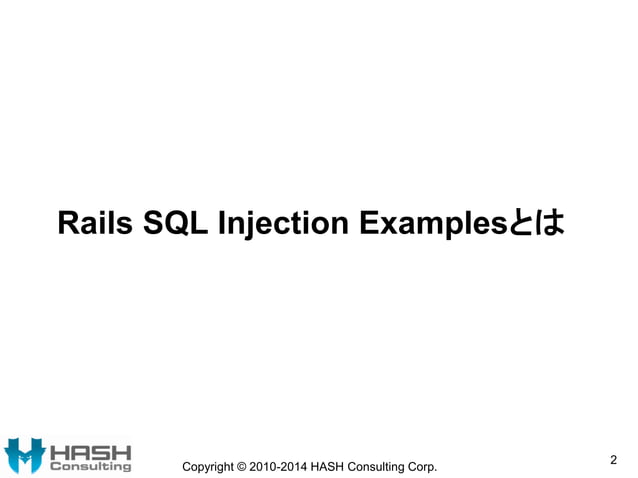 Rails SQL Injection Examplesとは

HASH Consulting

Copyright © 2010-2014 HASH Consulting Corp.

2